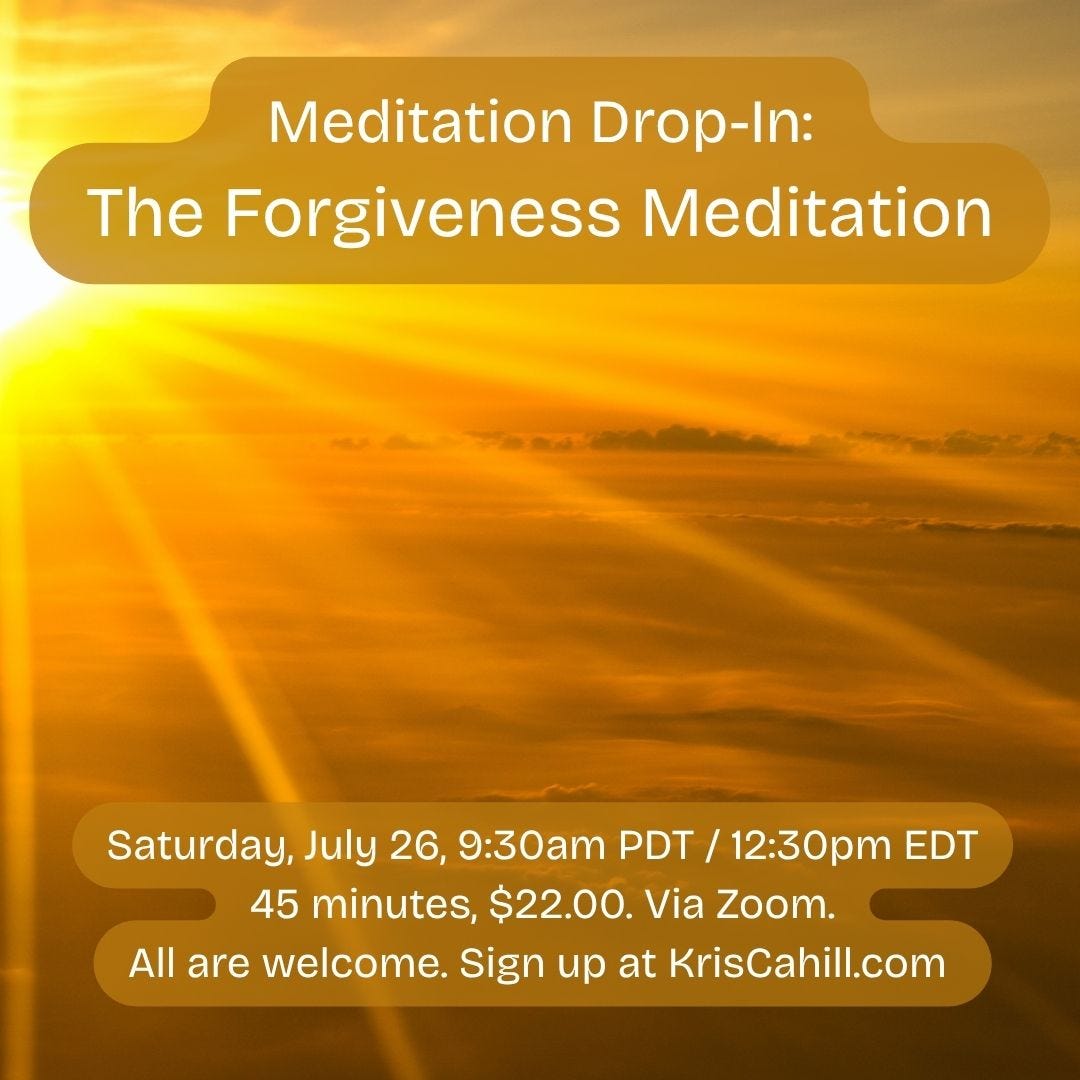 Meditation Drop-In:
The Forgiveness Meditation

Saturday, July 26, 9:30am PDT / 12:30pm EDT
45 minutes, \$22.00. Via Zoom.
All are welcome. Sign up at KrisCahill.com